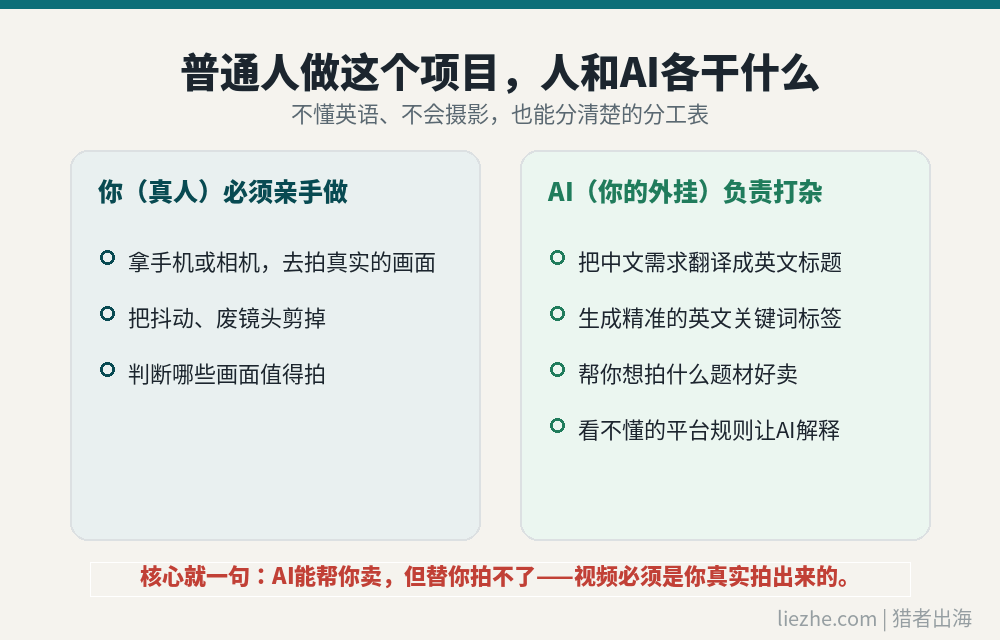 普通人做这个项目，人和AI各干什么

不懂英语、不会摄影，也能分清楚的分工表

你（真人）必须亲手做

拿手机或相机，去拍真实的画面

把抖动、废镜头剪掉

判断哪些画面值得拍

AI（你的外挂）负责打杂

把中文需求翻译成英文标题

生成精准的英文关键词标签

帮你想拍什么题材好卖

看不懂的平台规则让AI解释

核心就一句：AI能帮你卖，但替你拍不了——视频必须是你真实拍出来的。

liezhe.com | 猎者出海